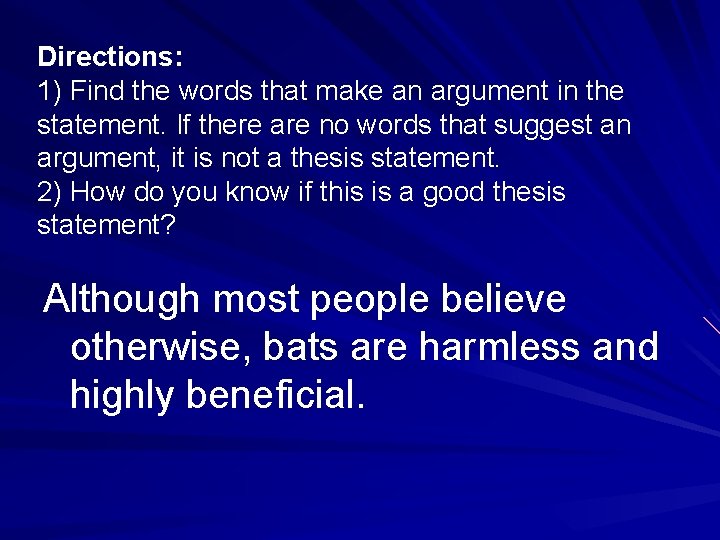 Directions:
1) Find the words that make an argument in the statement. If there are no words that suggest an argument, it is not a thesis statement.
2) How do you know if this is a good thesis statement?

Although most people believe otherwise, bats are harmless and highly beneficial.